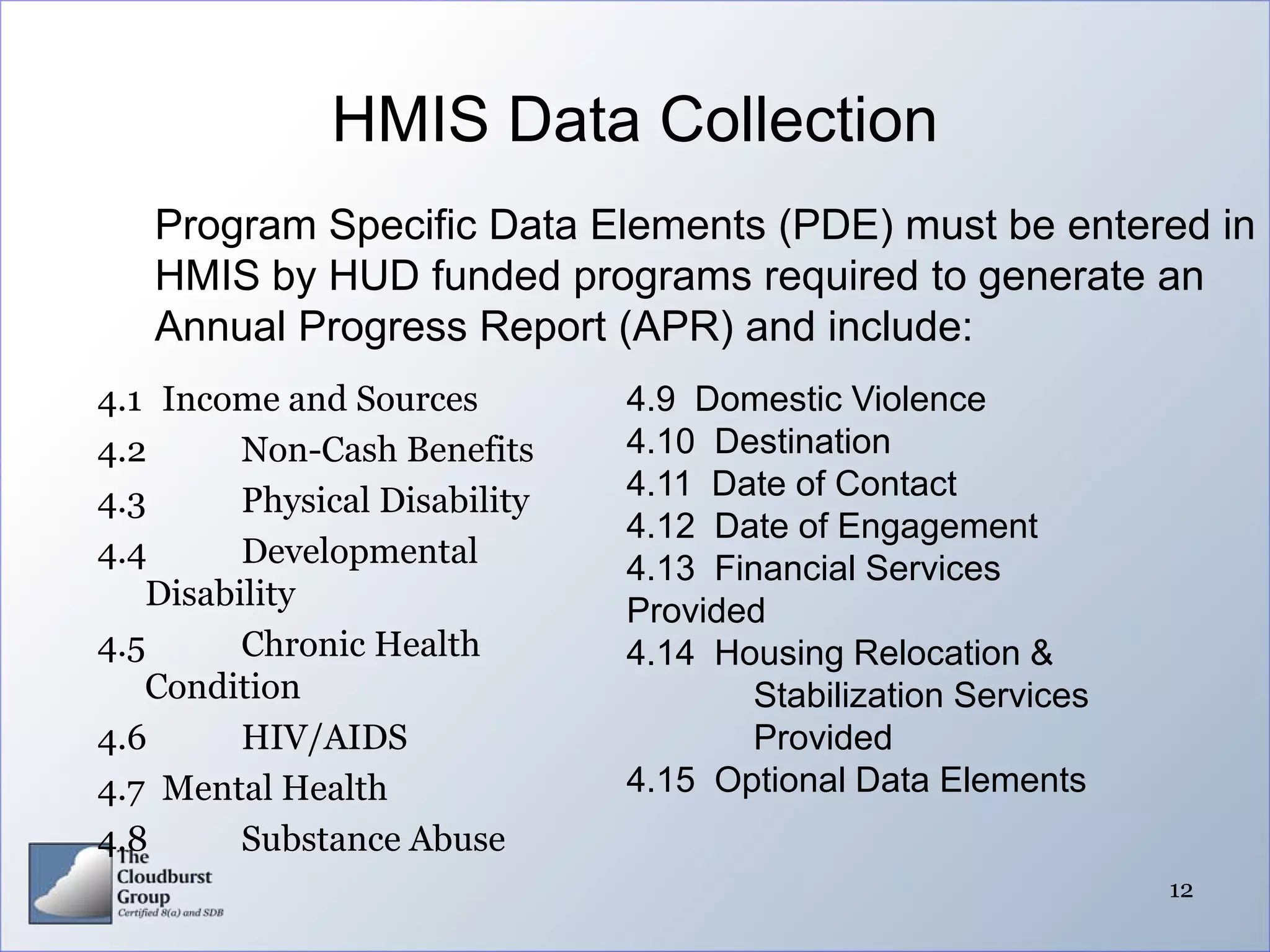 HMIS Data Collection

Program Specific Data Elements (PDE) must be entered in HMIS by HUD funded programs required to generate an Annual Progress Report (APR) and include:

4.1 Income and Sources
4.2 Non-Cash Benefits
4.3 Physical Disability
4.4 Developmental Disability
4.5 Chronic Health Condition
4.6 HIV/AIDS
4.7 Mental Health
4.8 Substance Abuse

4.9 Domestic Violence
4.10 Destination
4.11 Date of Contact
4.12 Date of Engagement
4.13 Financial Services Provided
4.14 Housing Relocation & Stabilization Services Provided
4.15 Optional Data Elements

The Cloudburst Group
Certified 8(a) and SDB

12